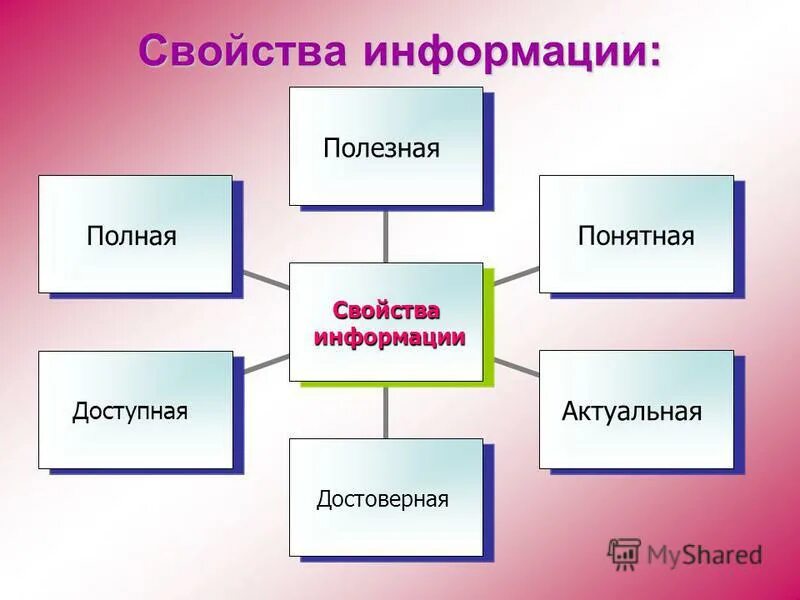 Свойства информации:

Полезная

Полная

Понятная

Свойства информации

Доступная

Актуальная

Достоверная

MyShared